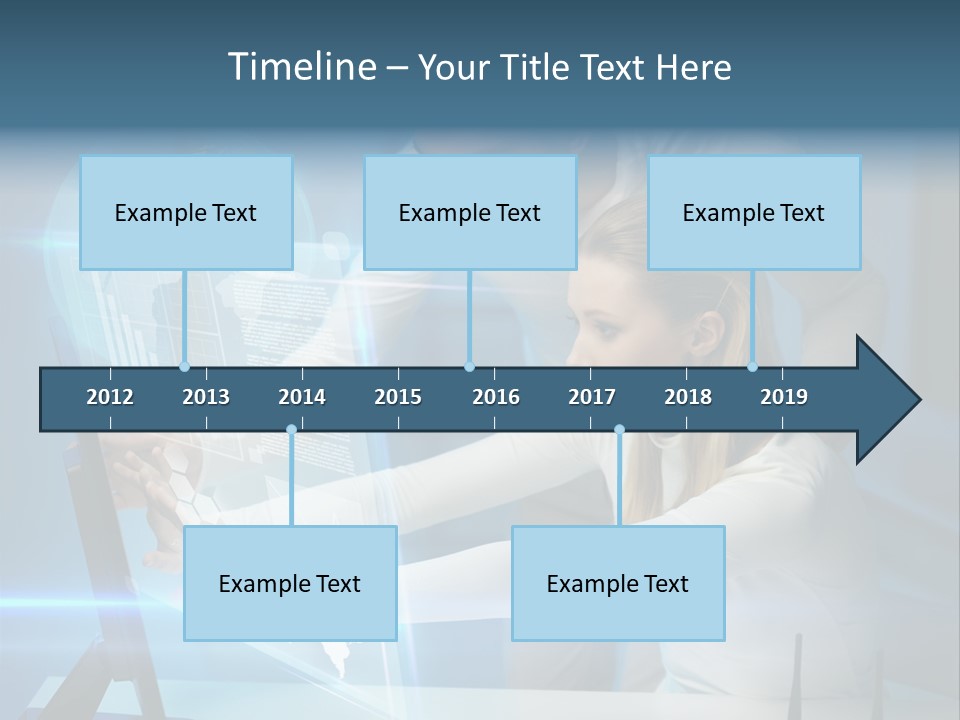 Timeline – Your Title Text Here

Example Text

Example Text

Example Text

2012 2013 2014 2015 2016 2017 2018 2019

Example Text

Example Text